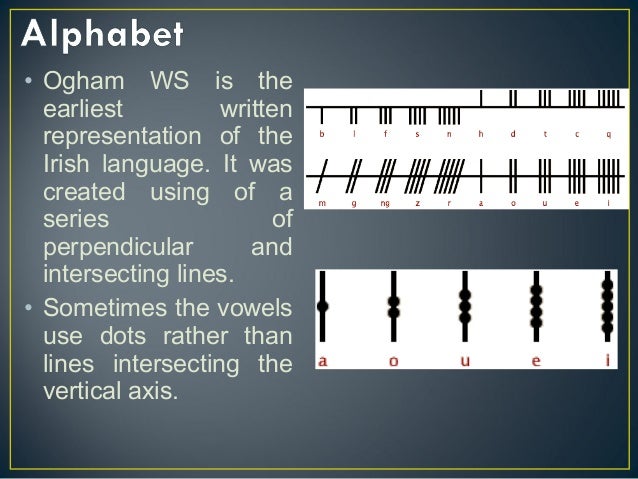 Alphabet

• Ogham WS is the earliest written representation of the Irish language. It was created using of a series of perpendicular and intersecting lines.

• Sometimes the vowels use dots rather than lines intersecting the vertical axis.

b l f s n h d t c q

m g ng z r a o u e i

a o u e i